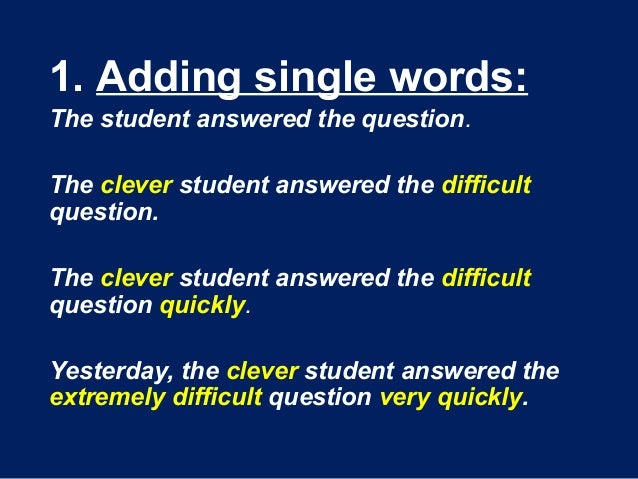 1. Adding single words:

The student answered the question.

The clever student answered the difficult question.

The clever student answered the difficult question quickly.

Yesterday, the clever student answered the extremely difficult question very quickly.